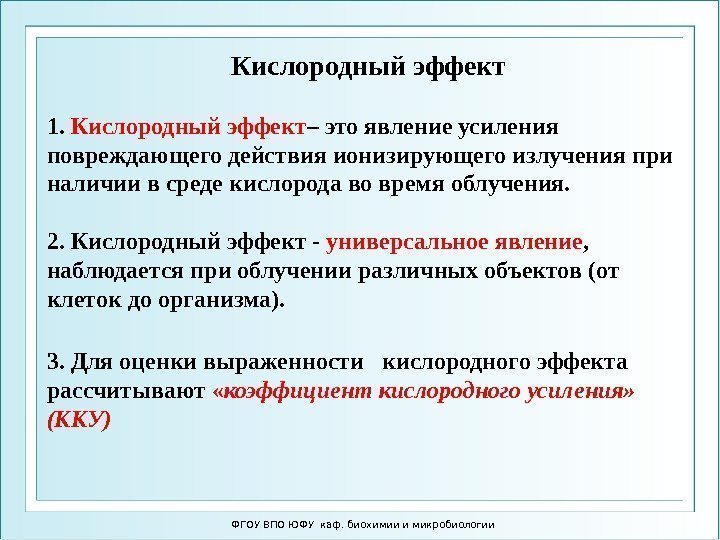 Кислородный эффект

1. Кислородный эффект– это явление усиления повреждающего действия ионизирующего излучения при наличии в среде кислорода во время облучения.

2. Кислородный эффект - универсальное явление, наблюдается при облучении различных объектов (от клеток до организма).

3. Для оценки выраженности кислородного эффекта рассчитывают «коэффициент кислородного усиления» (ККУ)

ФГОУ ВПО ЮФУ каф. биохимии и микробиологии